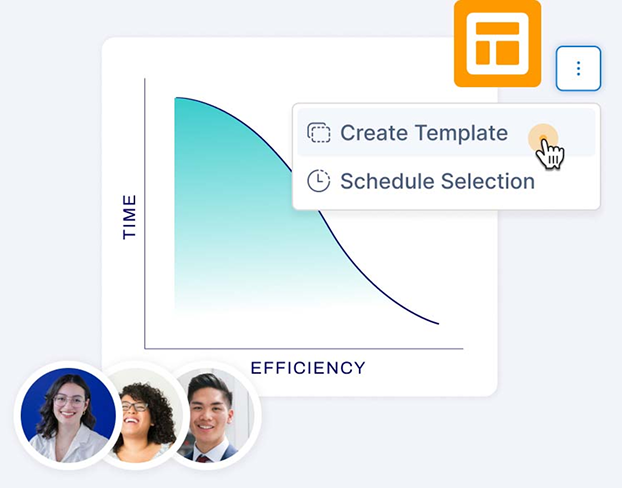 Create Template
Schedule Selection
TIME
EFFICIENCY